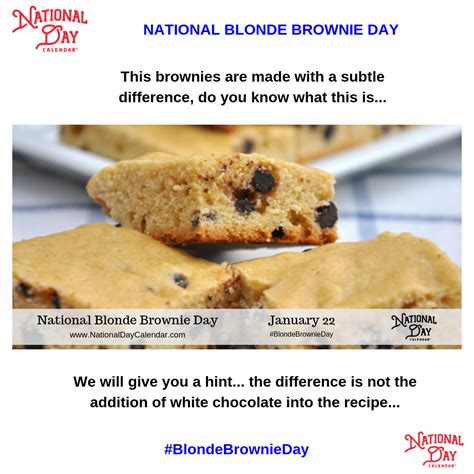 NATIONAL DAY CALENDAR

NATIONAL BLONDE BROWNIE DAY

This brownies are made with a subtle difference, do you know what this is...

National Blonde Brownie Day
www.NationalDayCalendar.com

January 22
#BlondeBrownieDay

NATIONAL DAY CALENDAR

We will give you a hint... the difference is not the addition of white chocolate into the recipe...

#BlondeBrownieDay

NATIONAL DAY CALENDAR